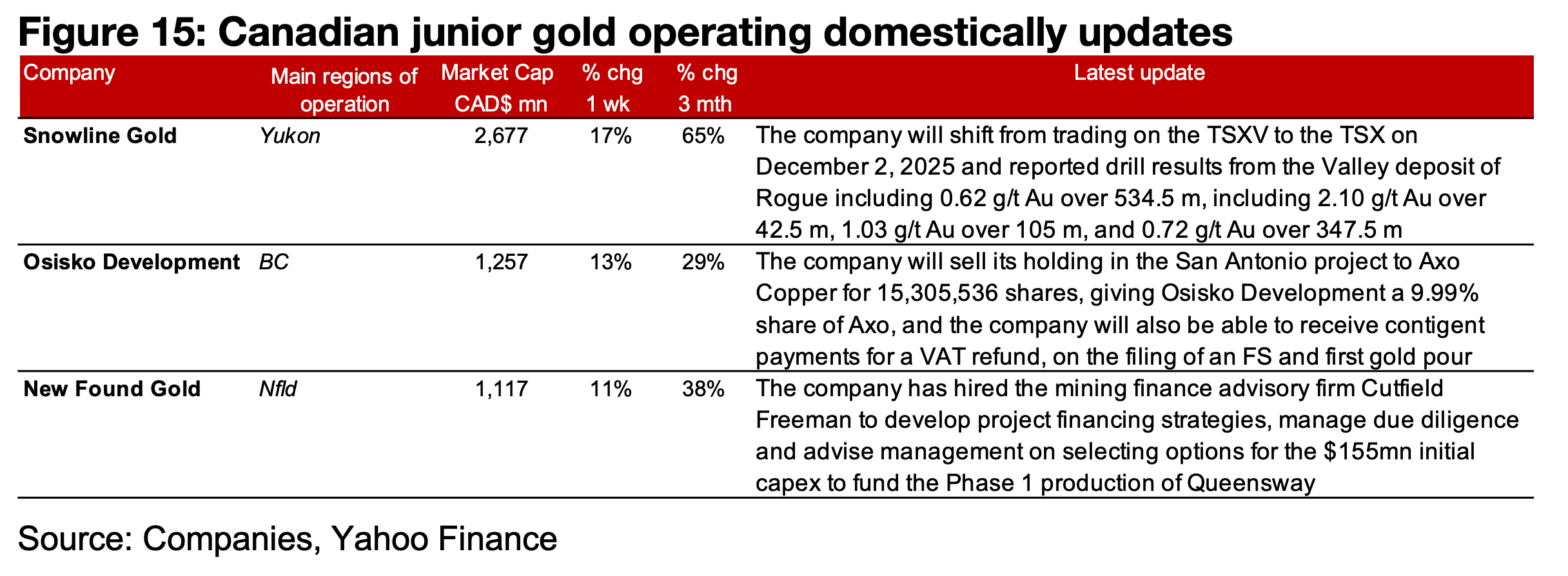 Figure 15: Canadian junior gold operating domestically updates

| Company | Main regions of operation | Market Cap CAD$ mn | % chg 1 wk | % chg 3 mth | Latest update |
|---|---|---|---|---|---|
| Snowline Gold | Yukon | 2,677 | 17% | 65% | The company will shift from trading on the TSXV to the TSX on December 2, 2025 and reported drill results from the Valley deposit of Rogue including 0.62 g/t Au over 534.5 m, including 2.10 g/t Au over 42.5 m, 1.03 g/t Au over 105 m, and 0.72 g/t Au over 347.5 m |
| Osisko Development | BC | 1,257 | 13% | 29% | The company will sell its holding in the San Antonio project to Axo Copper for 15,305,536 shares, giving Osisko Development a 9.99% share of Axo, and the company will also be able to receive contigent payments for a VAT refund, on the filing of an FS and first gold pour |
| New Found Gold | Nfld | 1,117 | 11% | 38% | The company has hired the mining finance advisory firm Cutfield Freeman to develop project financing strategies, manage due diligence and advise management on selecting options for the $155mn initial capex to fund the Phase 1 production of Queensway |

Source: Companies, Yahoo Finance